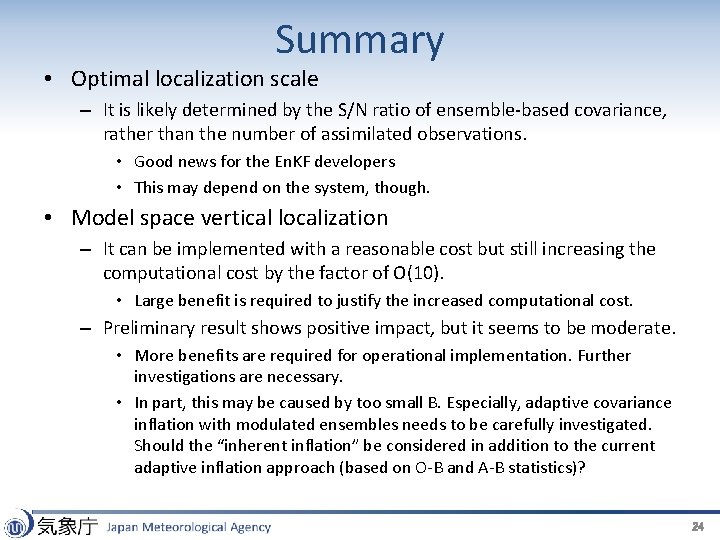 Summary

• Optimal localization scale

– It is likely determined by the S/N ratio of ensemble-based covariance, rather than the number of assimilated observations.

• Good news for the EnKF developers

• This may depend on the system, though.

• Model space vertical localization

– It can be implemented with a reasonable cost but still increasing the computational cost by the factor of O(10).

• Large benefit is required to justify the increased computational cost.

– Preliminary result shows positive impact, but it seems to be moderate.

• More benefits are required for operational implementation. Further investigations are necessary.

• In part, this may be caused by too small B. Especially, adaptive covariance inflation with modulated ensembles needs to be carefully investigated. Should the “inherent inflation” be considered in addition to the current adaptive inflation approach (based on O-B and A-B statistics)?

気象庁 Japan Meteorological Agency

24